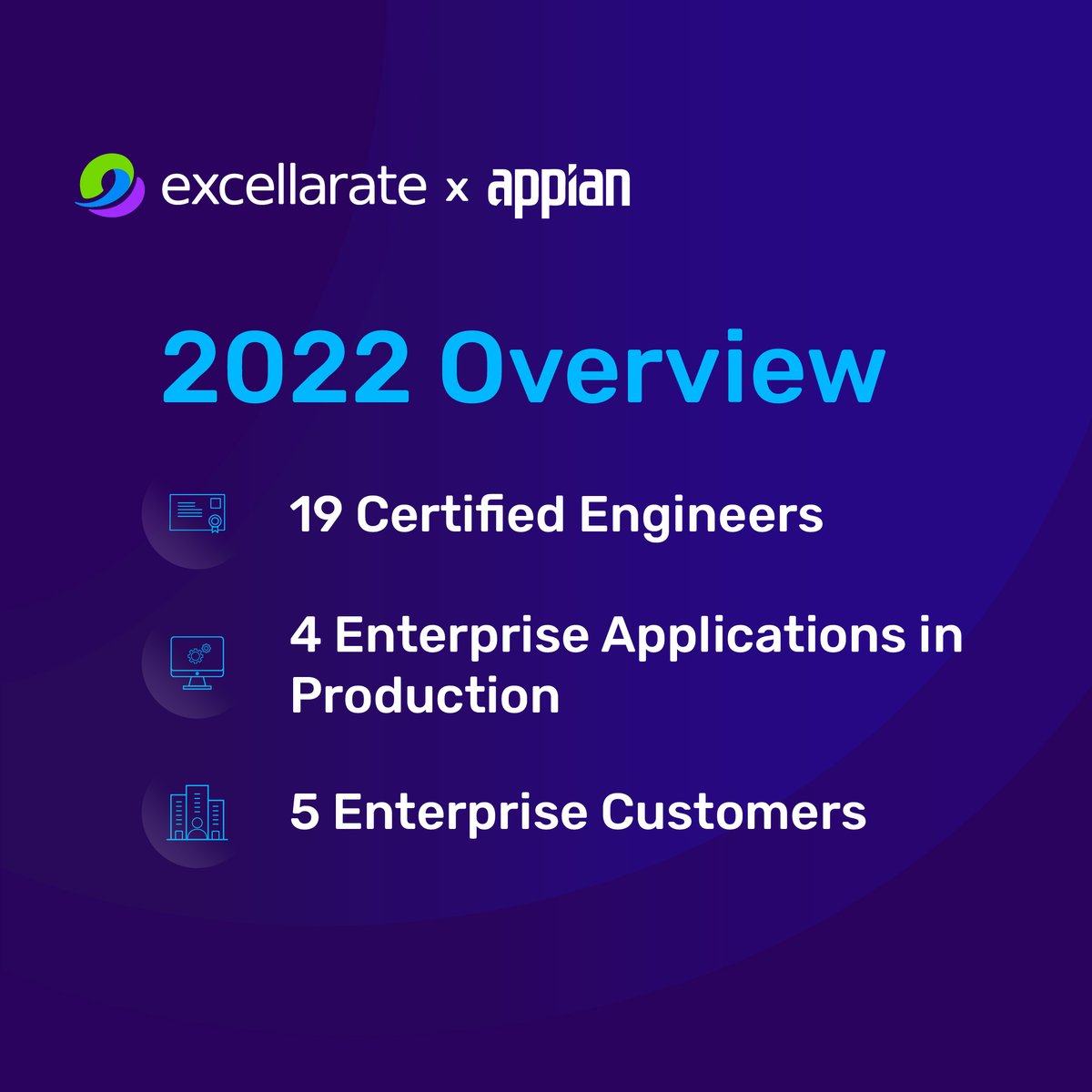 excellarate x appian

2022 Overview

19 Certified Engineers

4 Enterprise Applications in Production

5 Enterprise Customers